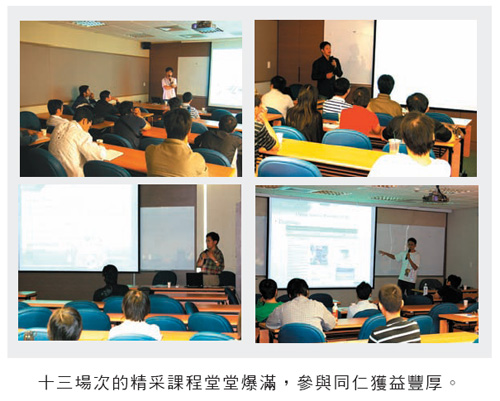 十三場次的精采課程堂堂爆滿，參與同仁獲益豐厚。